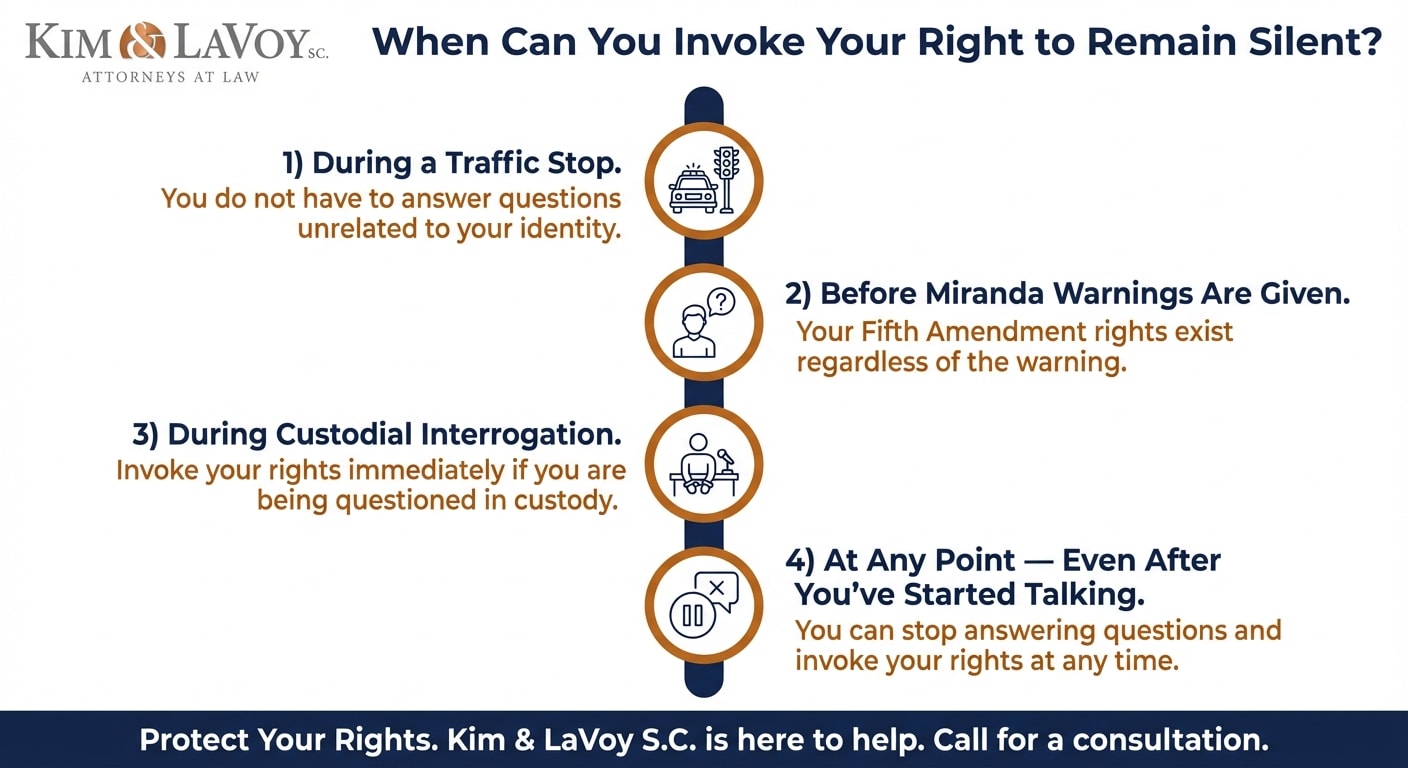 KIM & LAVOY S.C.
ATTORNEYS AT LAW

When Can You Invoke Your Right to Remain Silent?

1) During a Traffic Stop.
You do not have to answer questions unrelated to your identity.

2) Before Miranda Warnings Are Given.
Your Fifth Amendment rights exist regardless of the warning.

3) During Custodial Interrogation.
Invoke your rights immediately if you are being questioned in custody.

4) At Any Point — Even After You've Started Talking.
You can stop answering questions and invoke your rights at any time.

Protect Your Rights. Kim & LaVoy S.C. is here to help. Call for a consultation.